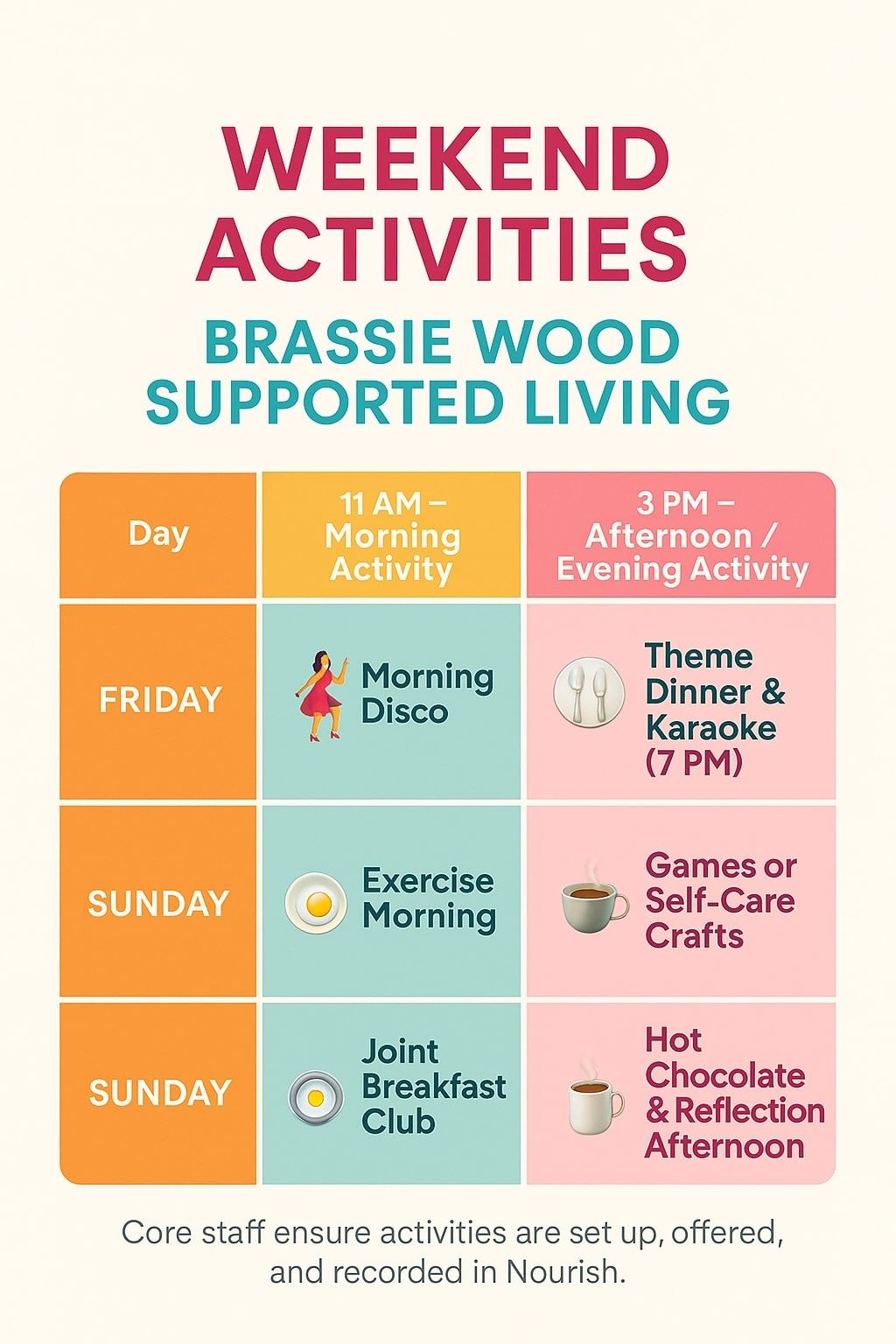 WEEKEND ACTIVITIES

BRASSIE WOOD SUPPORTED LIVING

| Day | 11 AM – Morning Activity | 3 PM – Afternoon / Evening Activity |
|---|---|---|
| FRIDAY | Morning Disco | Theme Dinner & Karaoke (7 PM) |
| SUNDAY | Exercise Morning | Games or Self-Care Crafts |
| SUNDAY | Joint Breakfast Club | Hot Chocolate & Reflection Afternoon |

Core staff ensure activities are set up, offered, and recorded in Nourish.